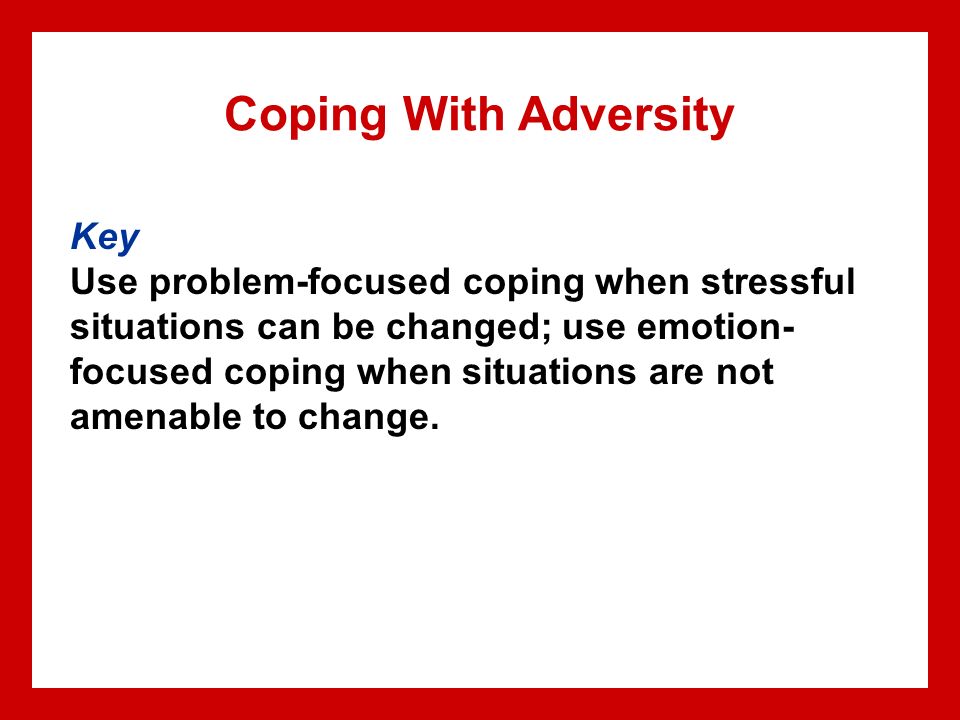 Coping With Adversity

Key
Use problem-focused coping when stressful situations can be changed; use emotion-focused coping when situations are not amenable to change.